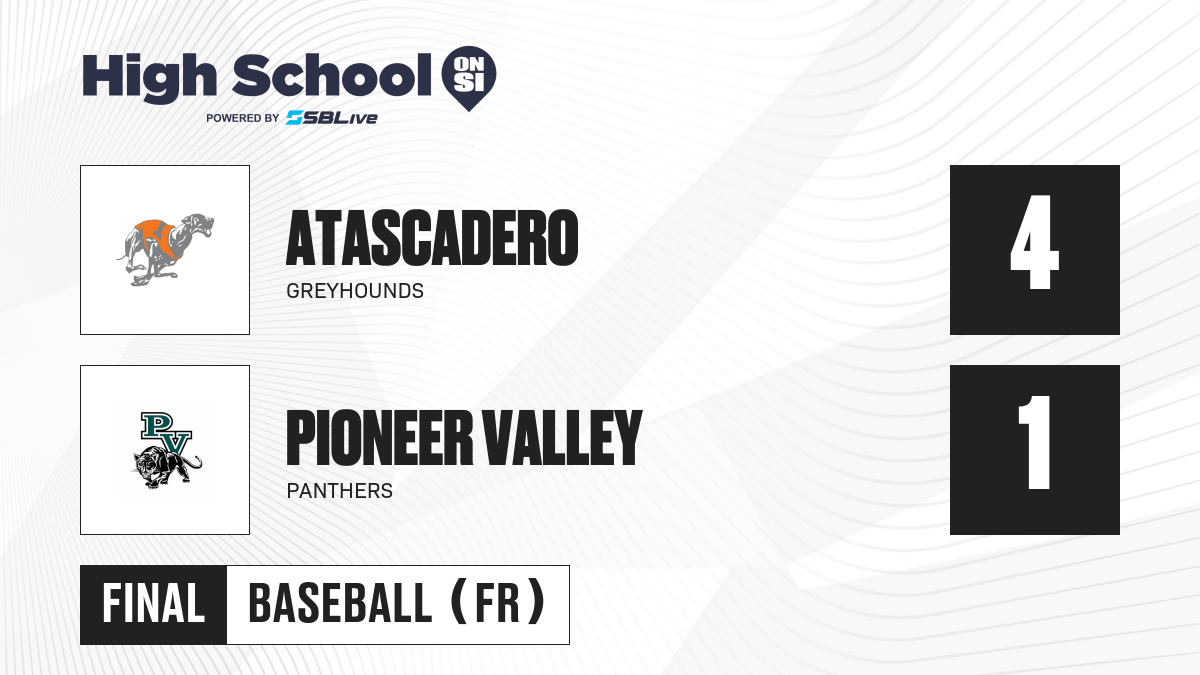 High School ON SI
POWERED BY SBLive

ATASCADERO
GREYHOUNDS
4

PV

PIONEER VALLEY
PANTHERS
1

FINAL BASEBALL (FR)